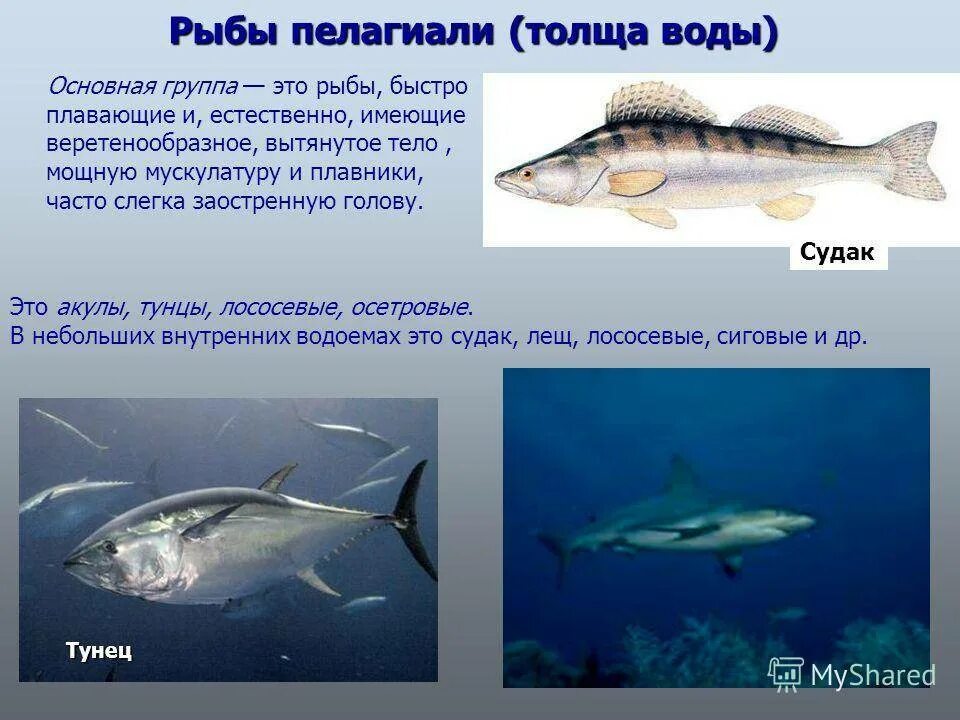 Рыбы пелагиали (толща воды)

Основная группа — это рыбы, быстро плавающие и, естественно, имеющие веретенообразное, вытянутое тело , мощную мускулатуру и плавники, часто слегка заостренную голову.

Судак

Это акулы, тунцы, лососевые, осетровые.
В небольших внутренних водоемах это судак, лещ, лососевые, сиговые и др.

Тунец

MyShared